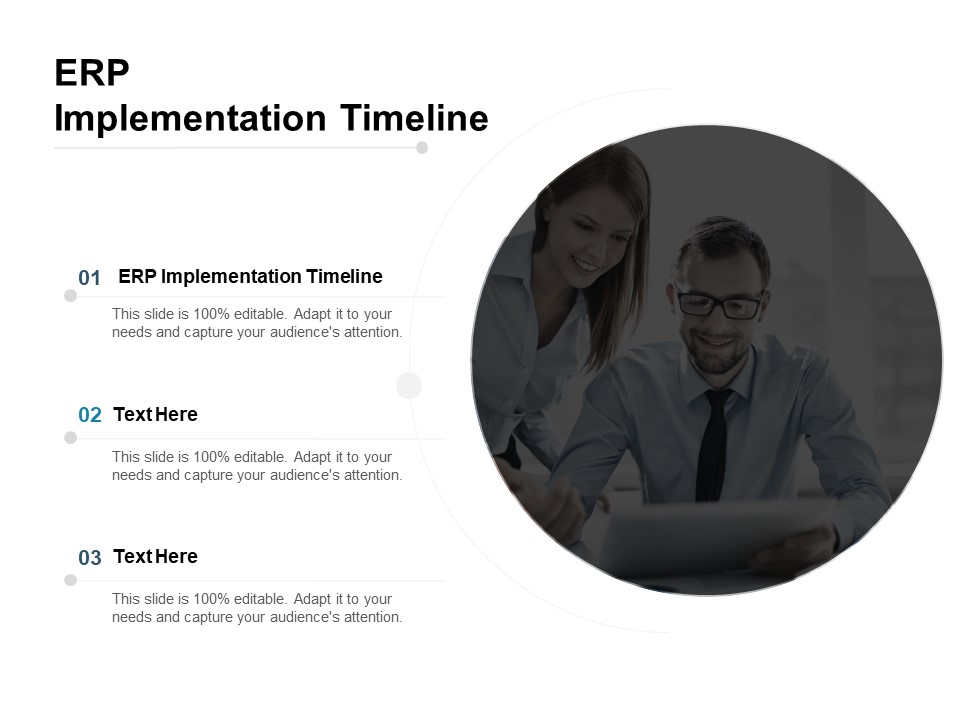 ERP
Implementation Timeline

01 ERP Implementation Timeline

This slide is 100% editable. Adapt it to your needs and capture your audience's attention.

02 Text Here

This slide is 100% editable. Adapt it to your needs and capture your audience's attention.

03 Text Here

This slide is 100% editable. Adapt it to your needs and capture your audience's attention.